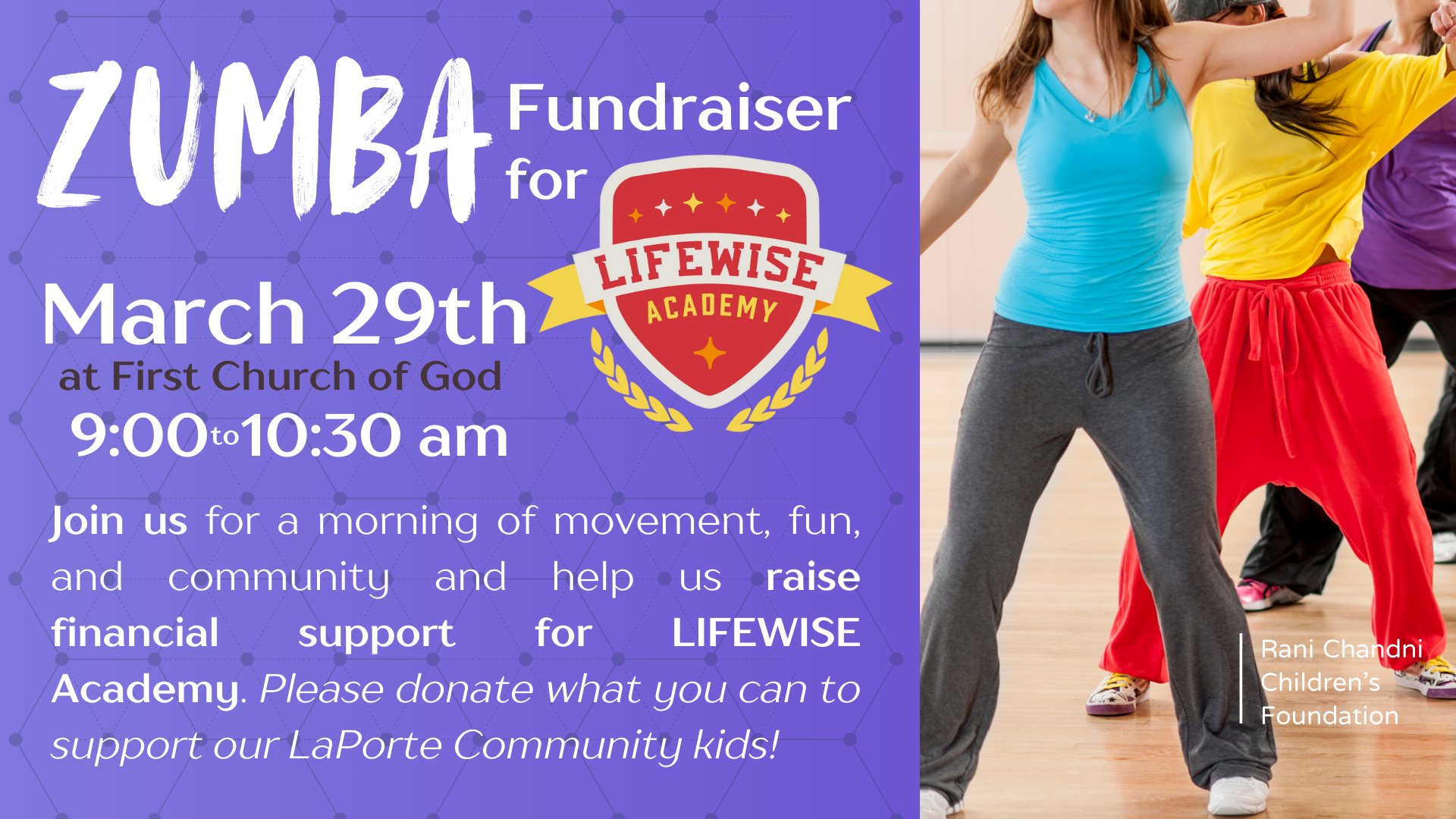 ZUMBA Fundraiser for

LIFEWISE ACADEMY

March 29th
at First Church of God
9:00 to 10:30 am

Join us for a morning of movement, fun, and community and help us raise financial support for LIFEWISE Academy. Please donate what you can to support our LaPorte Community kids!

Rani Chandni Children's Foundation